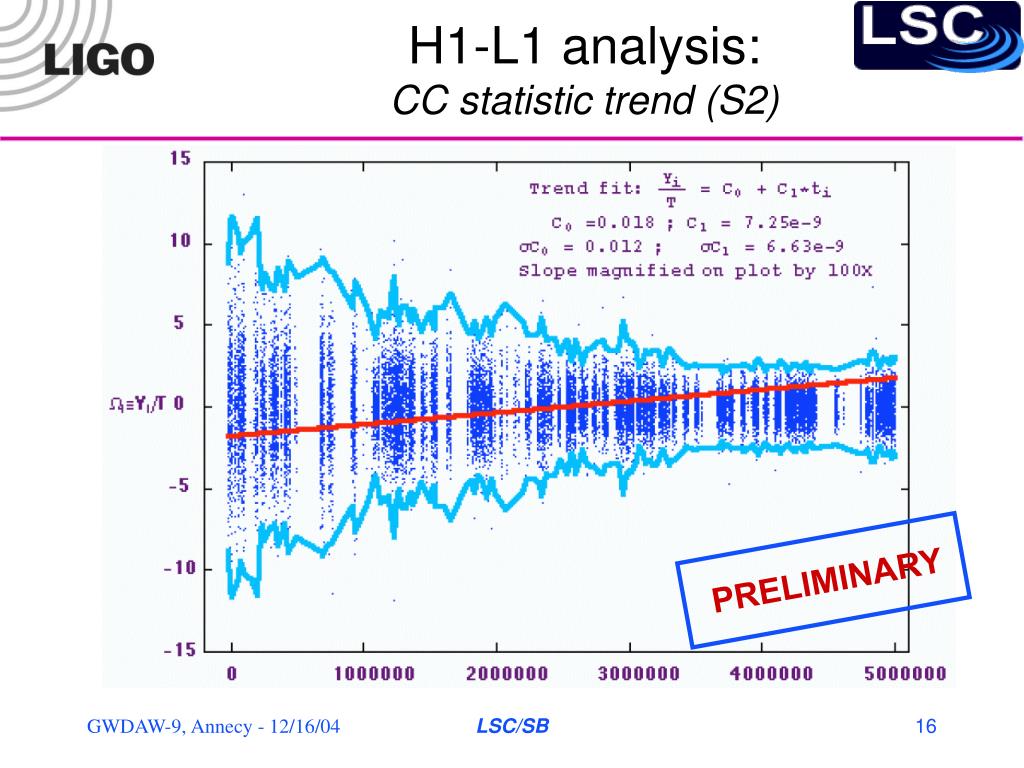 LIGO

H1-L1 analysis:
CC statistic trend (S2)

LSC

Trend fit: $\frac{Y_i}{T} = C_0 + C_1 * t_i$
$C_0 = 0.018$ ; $C_1 = 7.25e-9$
$\sigma C_0 = 0.012$ ; $\sigma C_1 = 6.63e-9$
Slope magnified on plot by 100X

15
10
5
$\Omega_i \equiv Y_i/T$ 0
-5
-10
-15

0 1000000 2000000 3000000 4000000 5000000

PRELIMINARY

GWDAW-9, Annecy - 12/16/04

LSC/SB

16